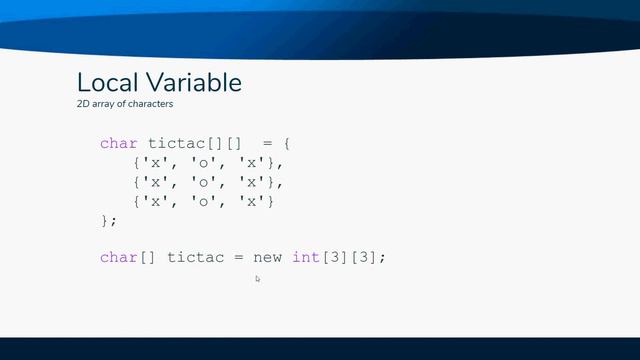 Local Variable
2D array of characters

char tictac[][] = {
{'x', 'o', 'x'},
{'x', 'o', 'x'},
{'x', 'o', 'x'}
};

char[] tictac = new int[3][3];